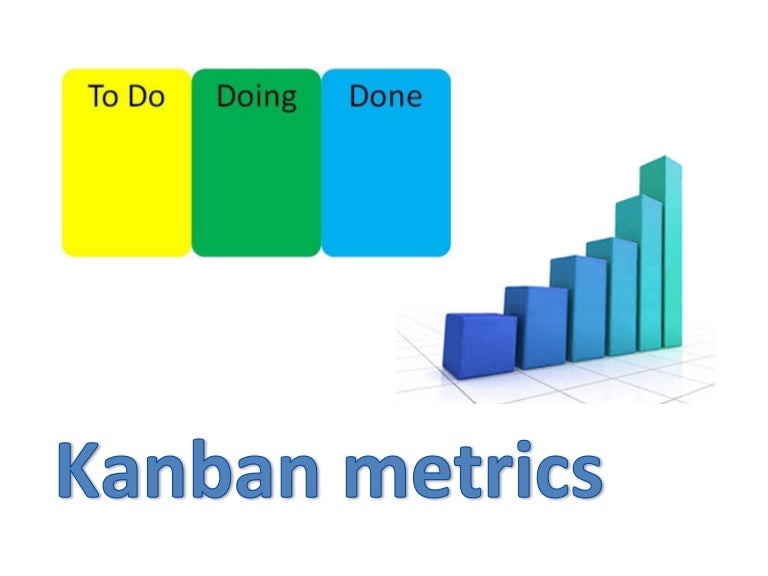 To Do
Doing
Done

Kanban metrics